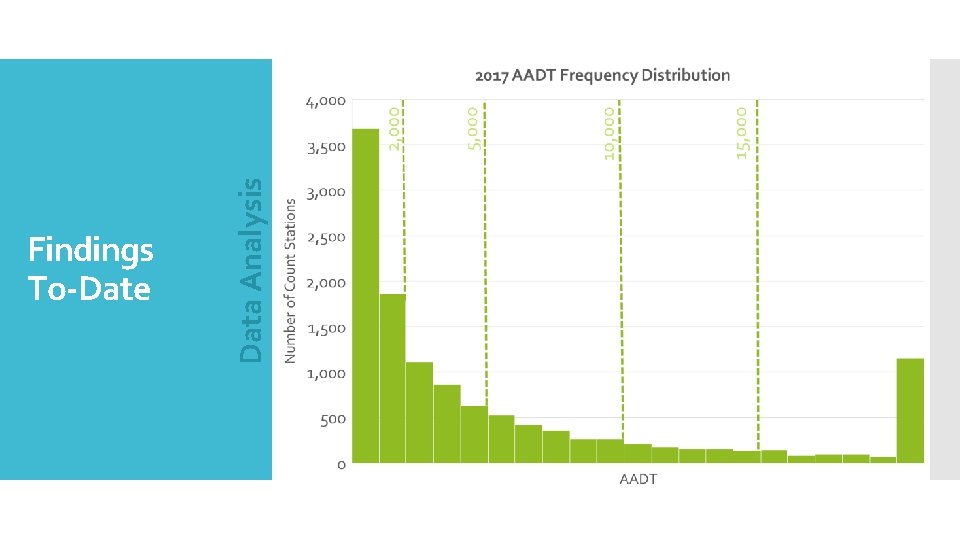 Findings To-Date

Data Analysis

2017 AADT Frequency Distribution

Number of Count Stations

4,000
3,500
3,000
2,500
2,000
1,500
1,000
500
0

2,000
5,000
10,000
15,000

AADT